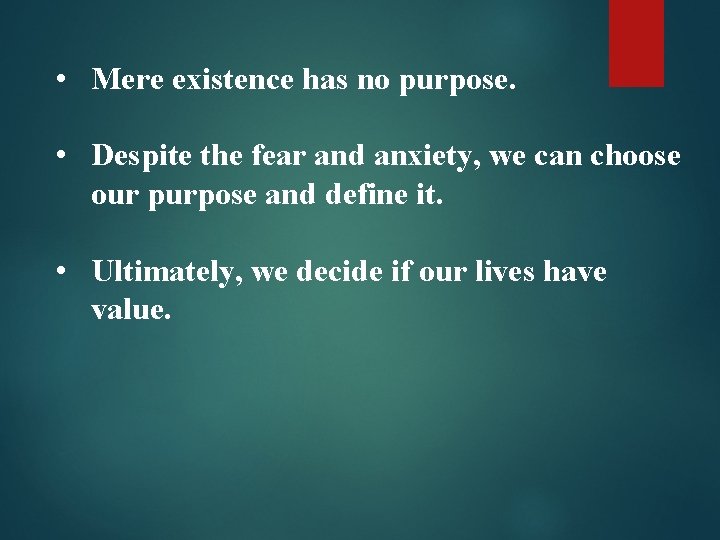 • Mere existence has no purpose.

• Despite the fear and anxiety, we can choose our purpose and define it.

• Ultimately, we decide if our lives have value.